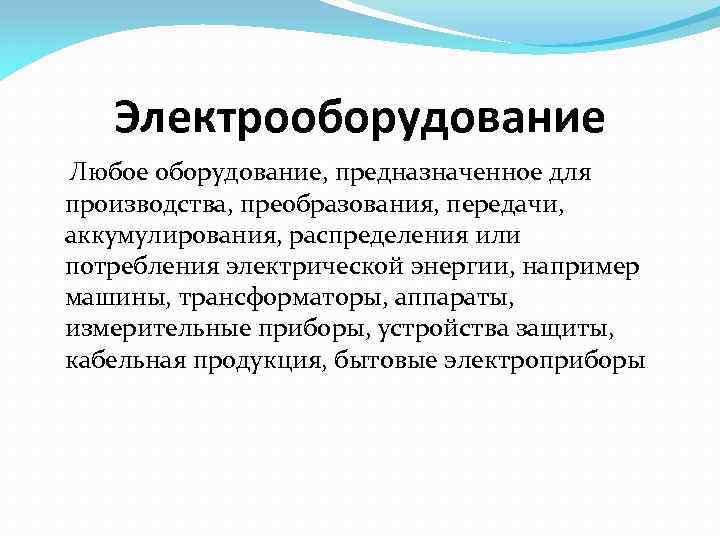 Электрооборудование

Любое оборудование, предназначенное для производства, преобразования, передачи, аккумулирования, распределения или потребления электрической энергии, например машины, трансформаторы, аппараты, измерительные приборы, устройства защиты, кабельная продукция, бытовые электроприборы